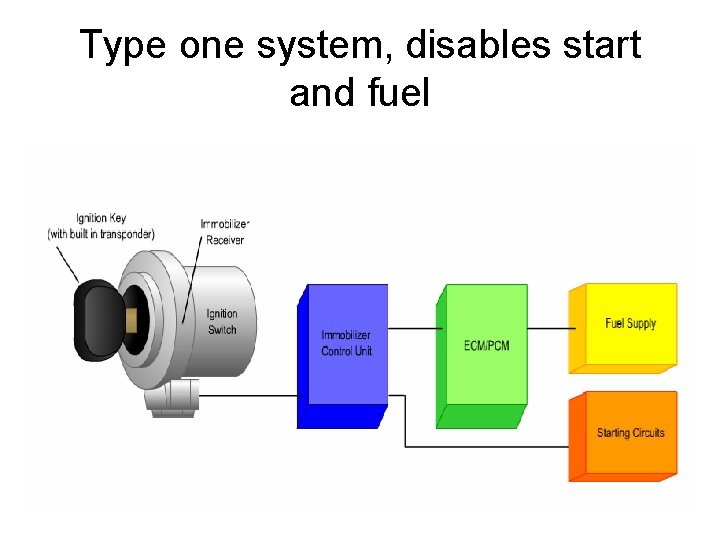 Type one system, disables start and fuel

Ignition Key
(with built in transponder)

Immobilizer
Receiver

Ignition
Switch

Immobilizer
Control Unit

ECM/PCM

Fuel Supply

Starting Circuits